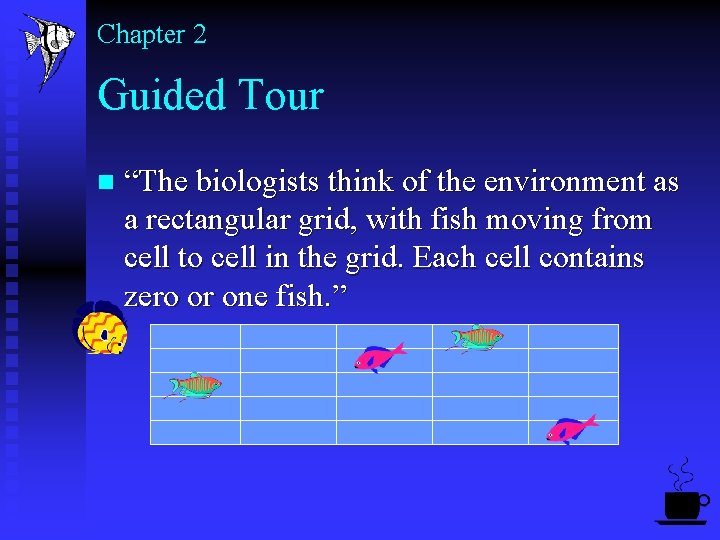 Chapter 2

Guided Tour

“The biologists think of the environment as a rectangular grid, with fish moving from cell to cell in the grid. Each cell contains zero or one fish.”